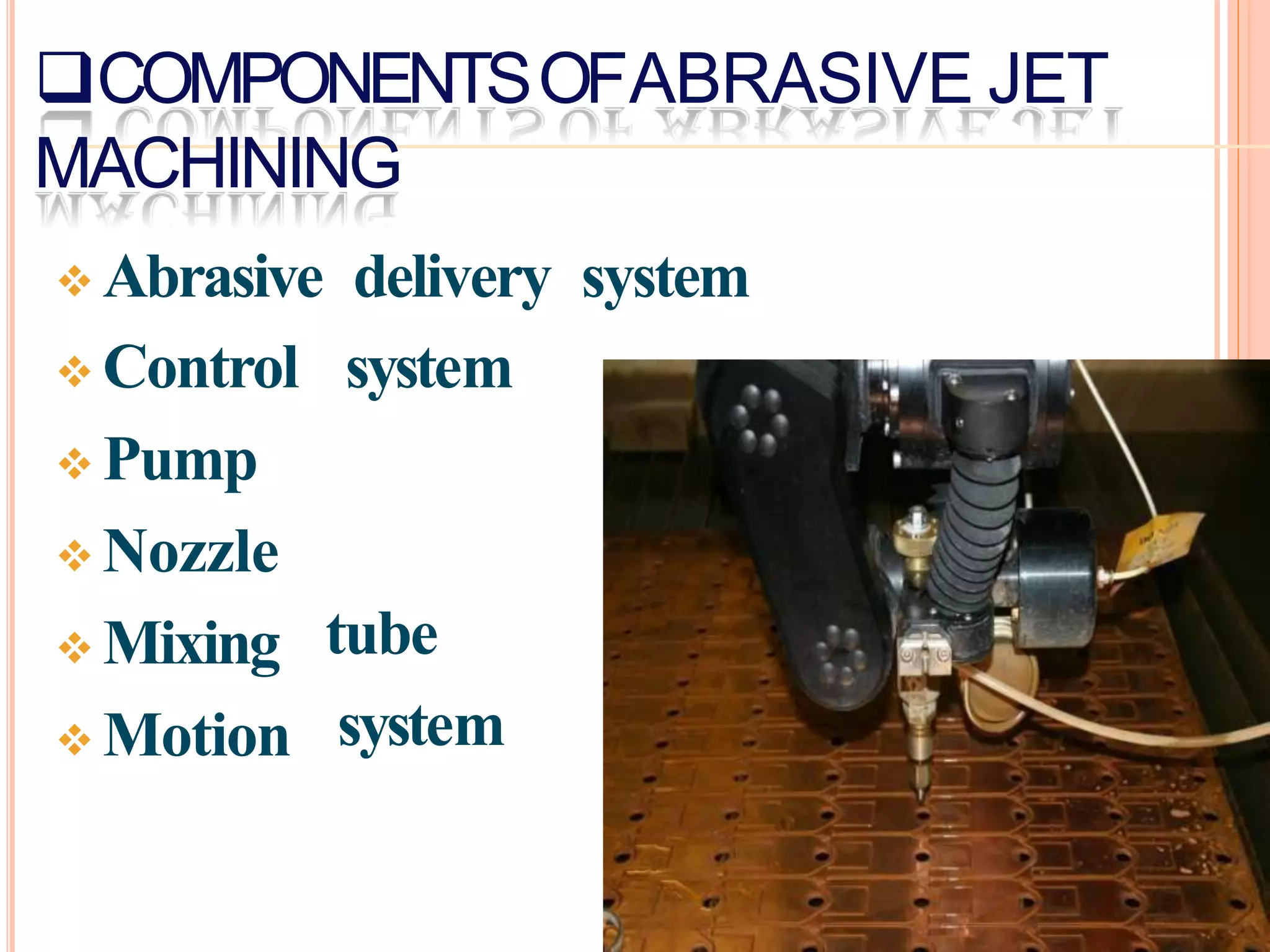 ❑ COMPONENTS OF ABRASIVE JET MACHINING

❖ Abrasive delivery system

❖ Control system

❖ Pump

❖ Nozzle

❖ Mixing tube

❖ Motion system